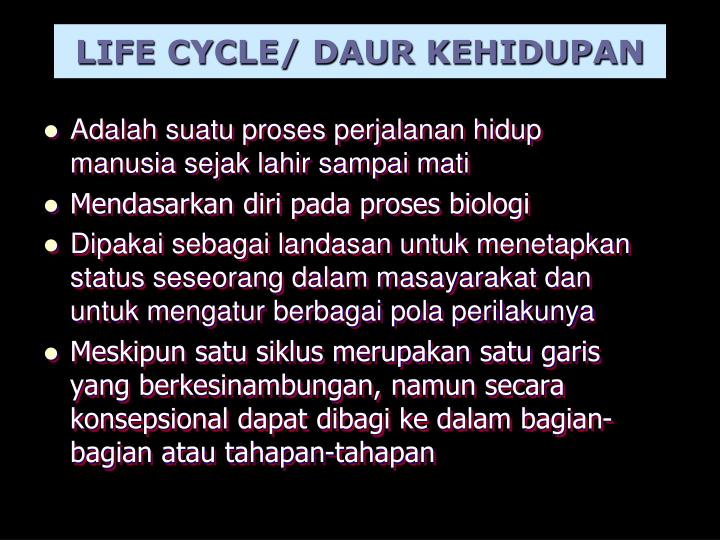 LIFE CYCLE/ DAUR KEHIDUPAN

- Adalah suatu proses perjalanan hidup manusia sejak lahir sampai mati
- Mendasarkan diri pada proses biologi
- Dipakai sebagai landasan untuk menetapkan status seseorang dalam masayarakat dan untuk mengatur berbagai pola perilakunya
- Meskipun satu siklus merupakan satu garis yang berkesinambungan, namun secara konsepsional dapat dibagi ke dalam bagian-bagian atau tahapan-tahapan